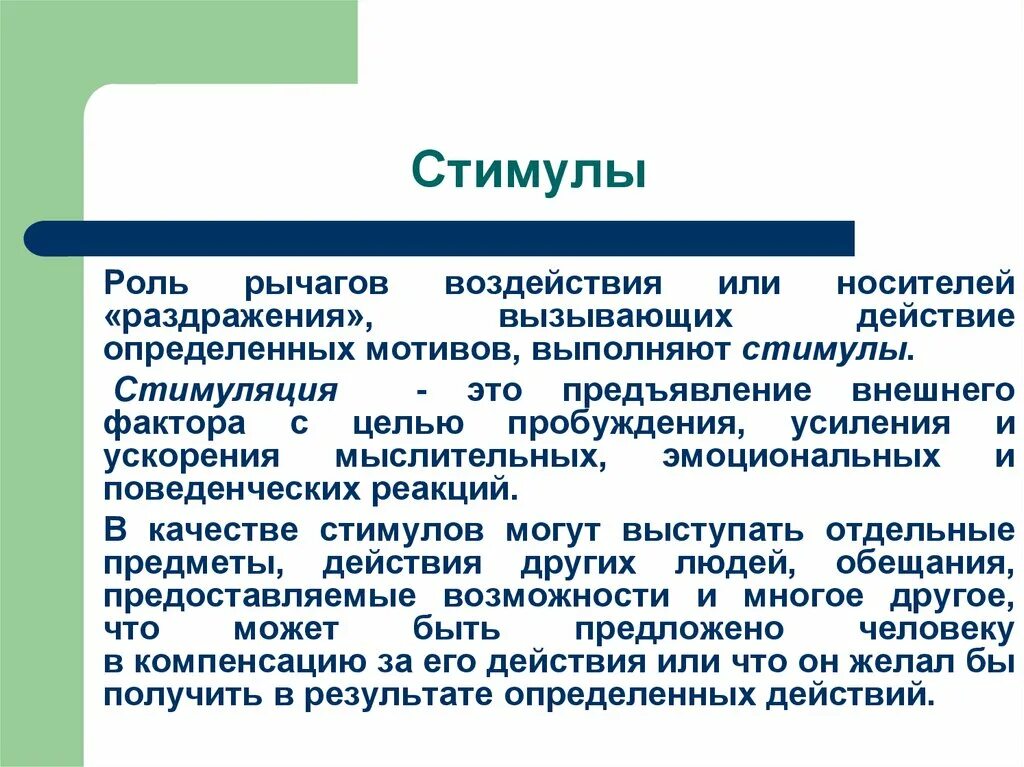 Стимулы

Роль рычагов воздействия или носителей «раздражения», вызывающих действие определенных мотивов, выполняют стимулы.

Стимуляция - это предъявление внешнего фактора с целью пробуждения, усиления и ускорения мыслительных, эмоциональных и поведенческих реакций.

В качестве стимулов могут выступать отдельные предметы, действия других людей, обещания, предоставляемые возможности и многое другое, что может быть предложено человеку в компенсацию за его действия или что он желал бы получить в результате определенных действий.